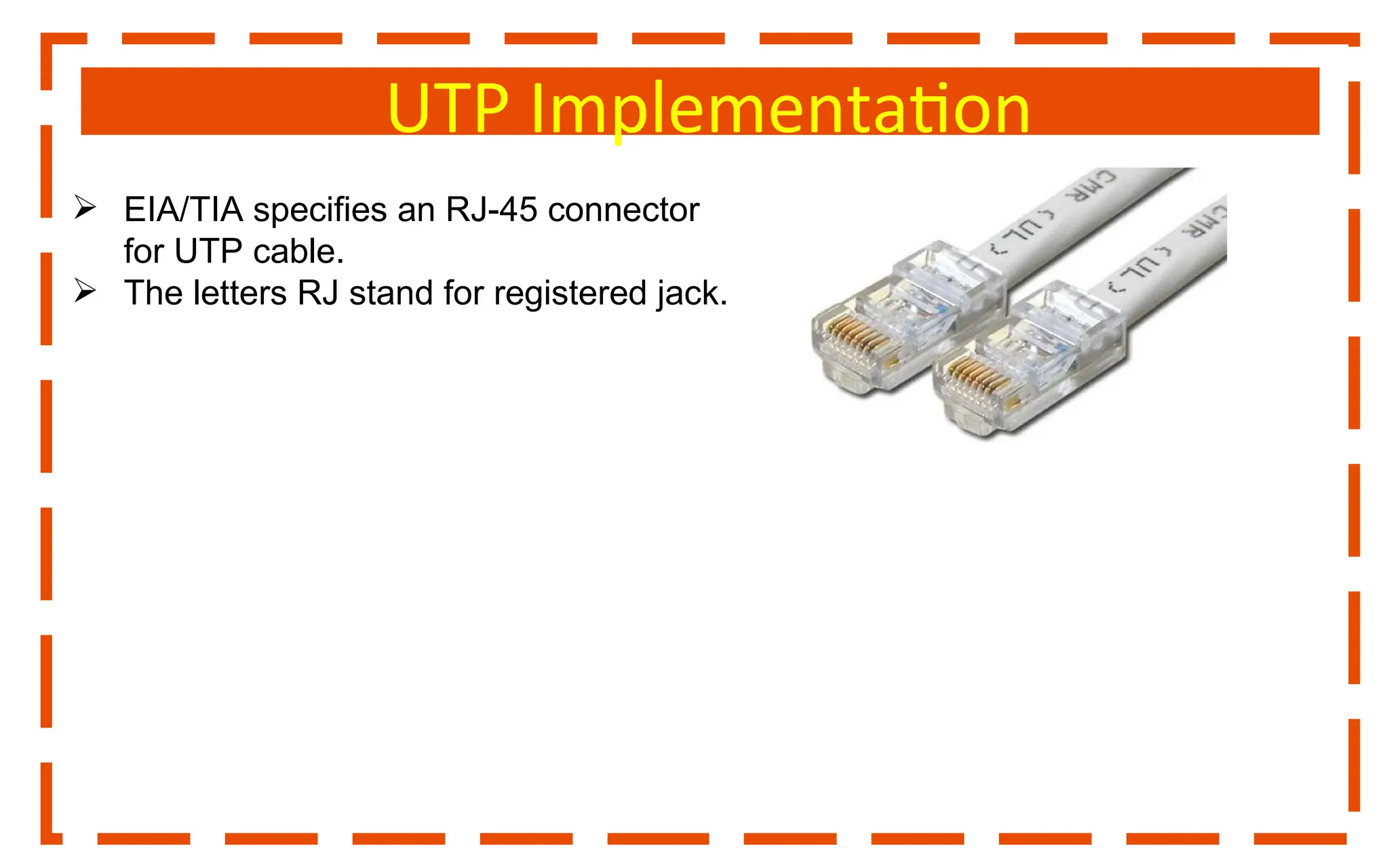 UTP Implementation

➢ EIA/TIA specifies an RJ-45 connector for UTP cable.
➢ The letters RJ stand for registered jack.

CMR (UL)

CMR (UL)